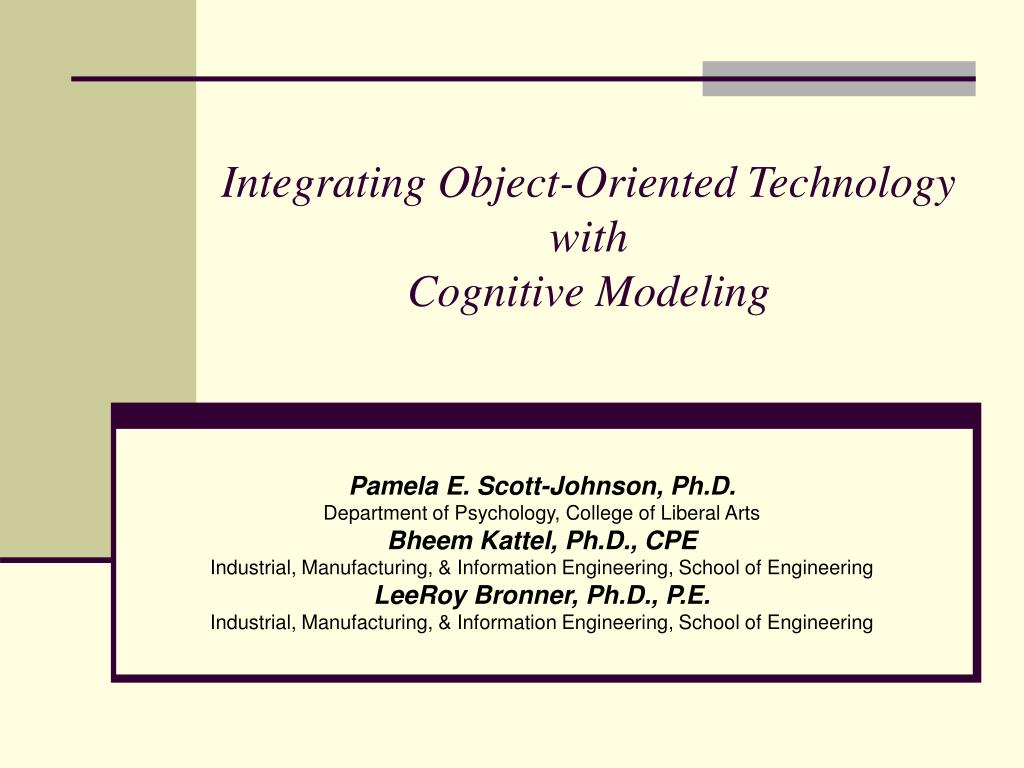 Integrating Object-Oriented Technology
with
Cognitive Modeling

Pamela E. Scott-Johnson, Ph.D.
Department of Psychology, College of Liberal Arts
Bheem Kattel, Ph.D., CPE
Industrial, Manufacturing, & Information Engineering, School of Engineering
LeeRoy Bronner, Ph.D., P.E.
Industrial, Manufacturing, & Information Engineering, School of Engineering